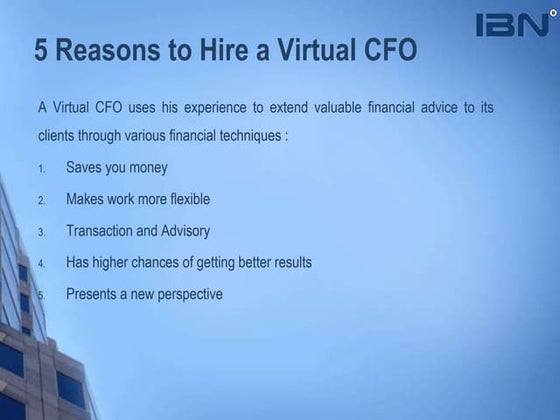 IBN

5 Reasons to Hire a Virtual CFO

A Virtual CFO uses his experience to extend valuable financial advice to its clients through various financial techniques :

1. Saves you money
2. Makes work more flexible
3. Transaction and Advisory
4. Has higher chances of getting better results
5. Presents a new perspective